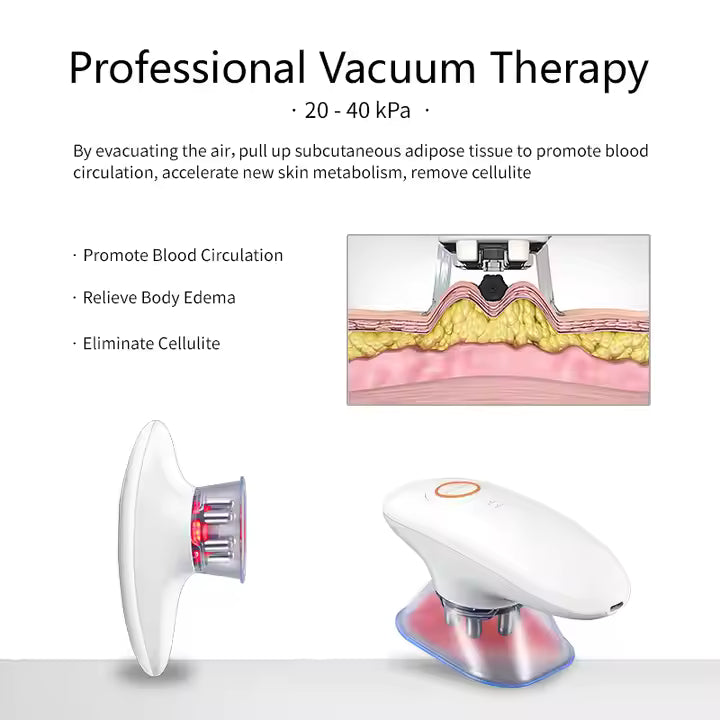 Professional Vacuum Therapy

· 20 - 40 kPa ·

By evacuating the air, pull up subcutaneous adipose tissue to promote blood circulation, accelerate new skin metabolism, remove cellulite

· Promote Blood Circulation

· Relieve Body Edema

· Eliminate Cellulite